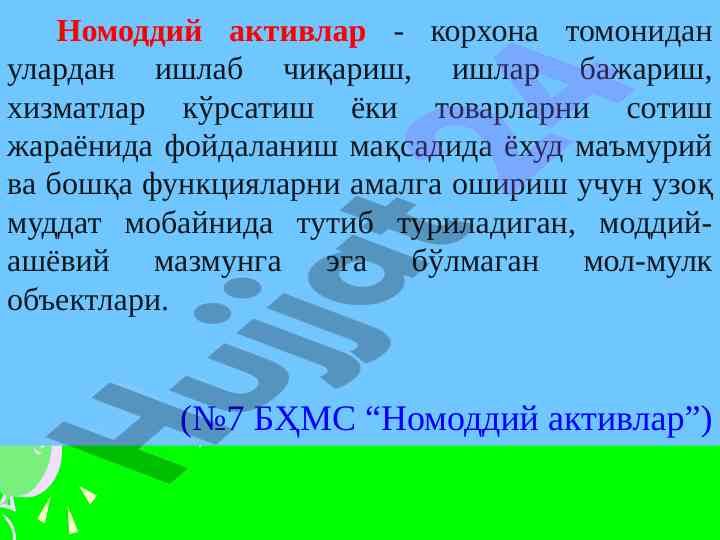 Номоддий активлар - корхона томонидан улардан ишлаб чиқариш, ишлар бажариш, хизматлар кўрсатиш ёки товарларни сотиш жараёнида фойдаланиш мақсадида ёхуд маъмурий ва бошқа функцияларни амалга ошириш учун узоқ муддат мобайнида тутиб туриладиган, моддий-ашёвий мазмунга эга бўлмаган мол-мулк объектлари.

(№7 БҲМС “Номоддий активлар”)

Hujjat24